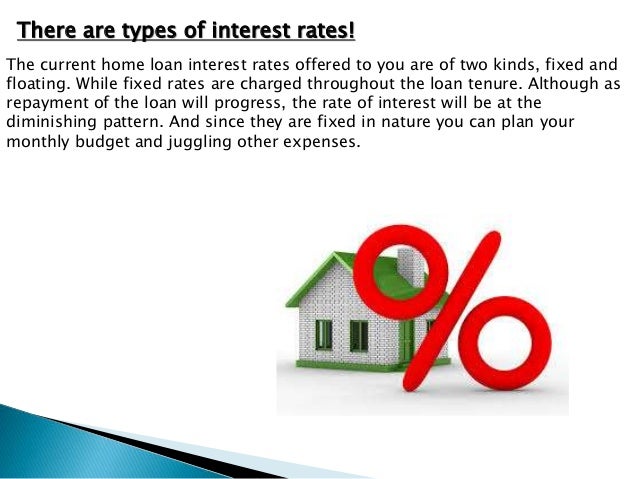 There are types of interest rates!

The current home loan interest rates offered to you are of two kinds, fixed and floating. While fixed rates are charged throughout the loan tenure. Although as repayment of the loan will progress, the rate of interest will be at the diminishing pattern. And since they are fixed in nature you can plan your monthly budget and juggling other expenses.

%